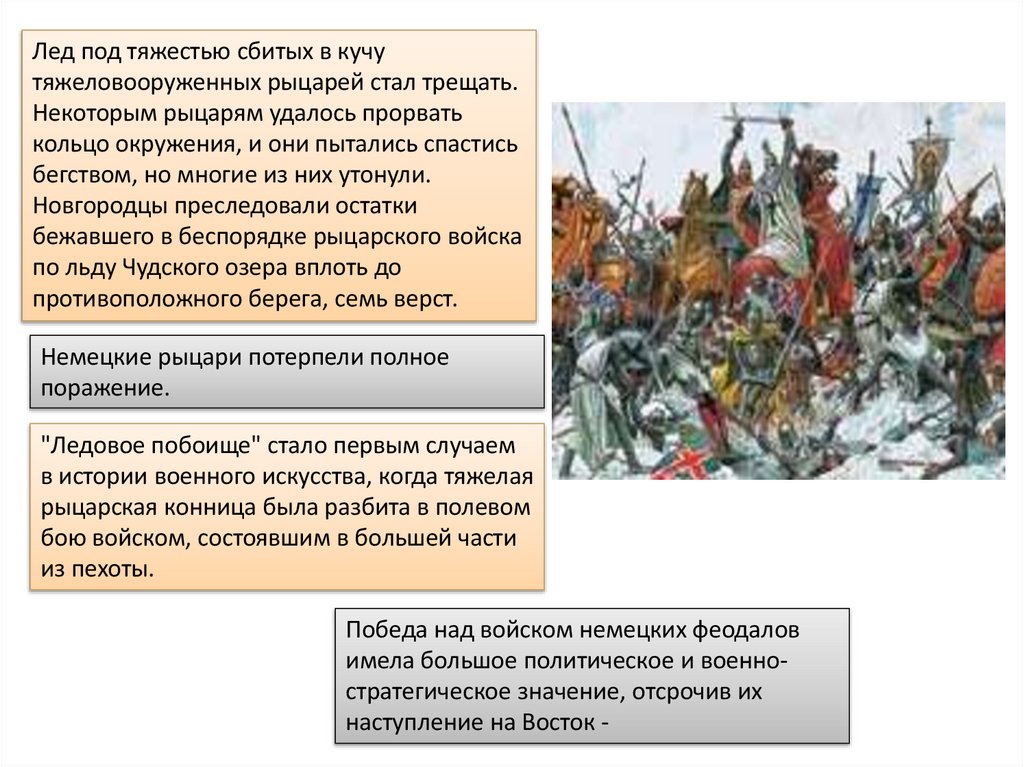 Лед под тяжестью сбитых в кучу тяжеловооруженных рыцарей стал трещать. Некоторым рыцарям удалось прорвать кольцо окружения, и они пытались спастись бегством, но многие из них утонули. Новгородцы преследовали остатки бежавшего в беспорядке рыцарского войска по льду Чудского озера вплоть до противоположного берега, семь верст.

Немецкие рыцари потерпели полное поражение.

"Ледовое побоище" стало первым случаем в истории военного искусства, когда тяжелая рыцарская конница была разбита в полевом бою войском, состоявшим в большей части из пехоты.

Победа над войском немецких феодалов имела большое политическое и военно-стратегическое значение, отсрочив их наступление на Восток -